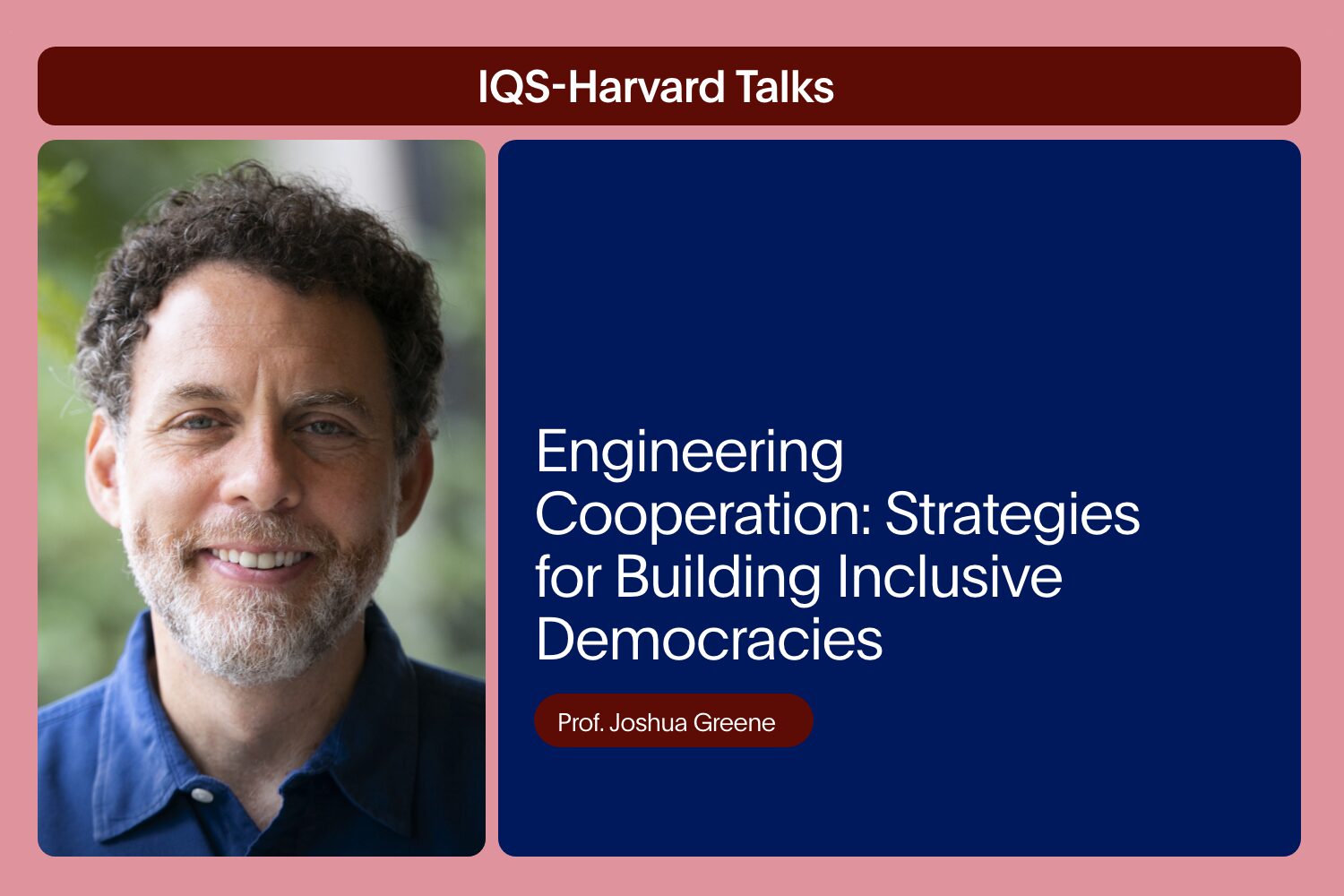 IQS-Harvard Talks

Engineering Cooperation: Strategies for Building Inclusive Democracies

Prof. Joshua Greene